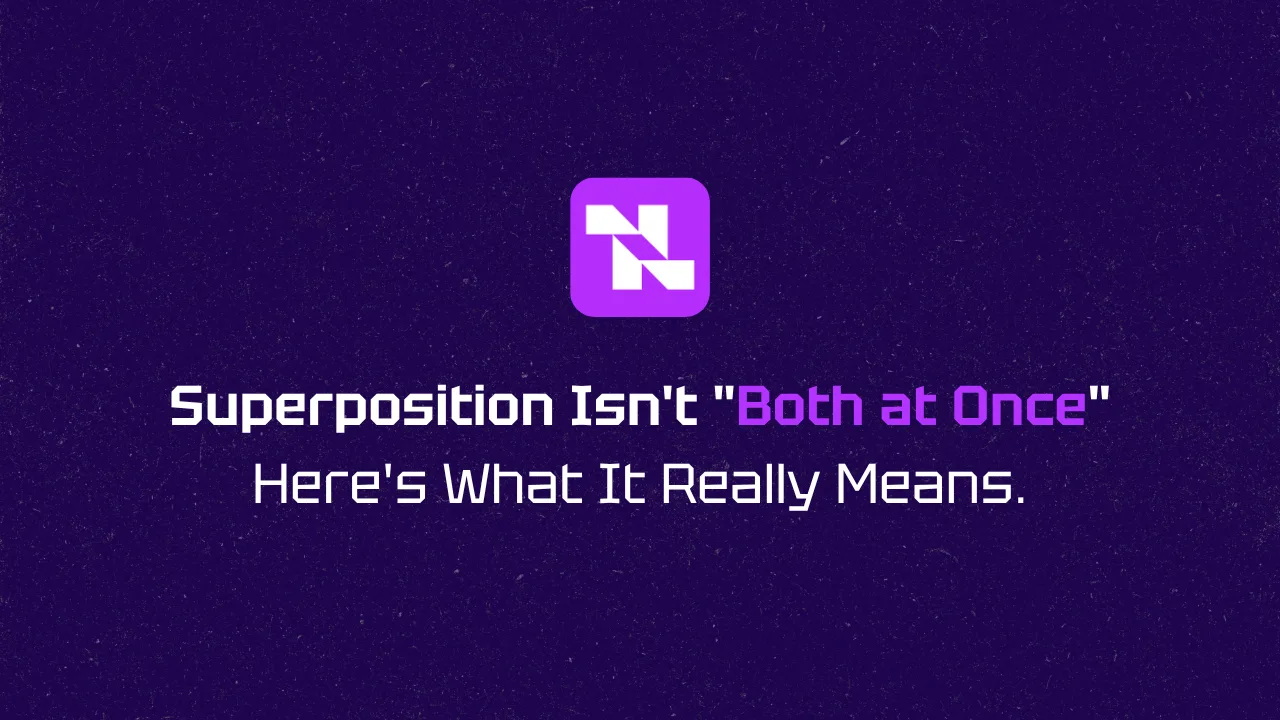 Superposition Isn't "Both at Once"
Here's What It Really Means.